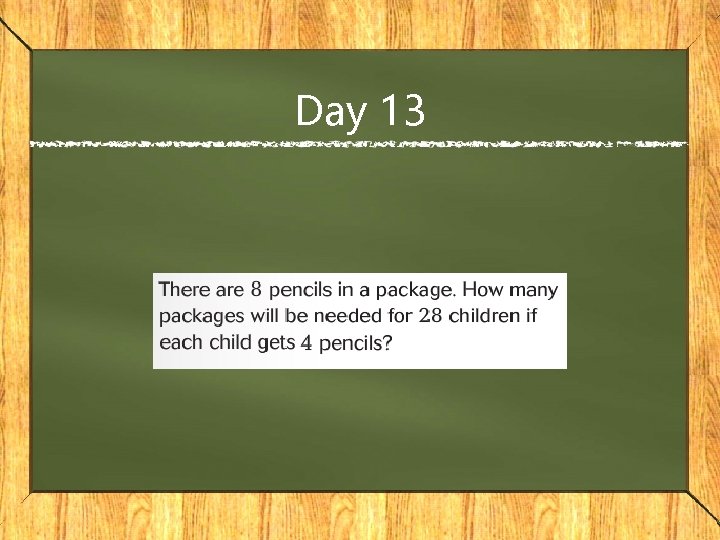 Day 13

There are 8 pencils in a package. How many packages will be needed for 28 children if each child gets 4 pencils?